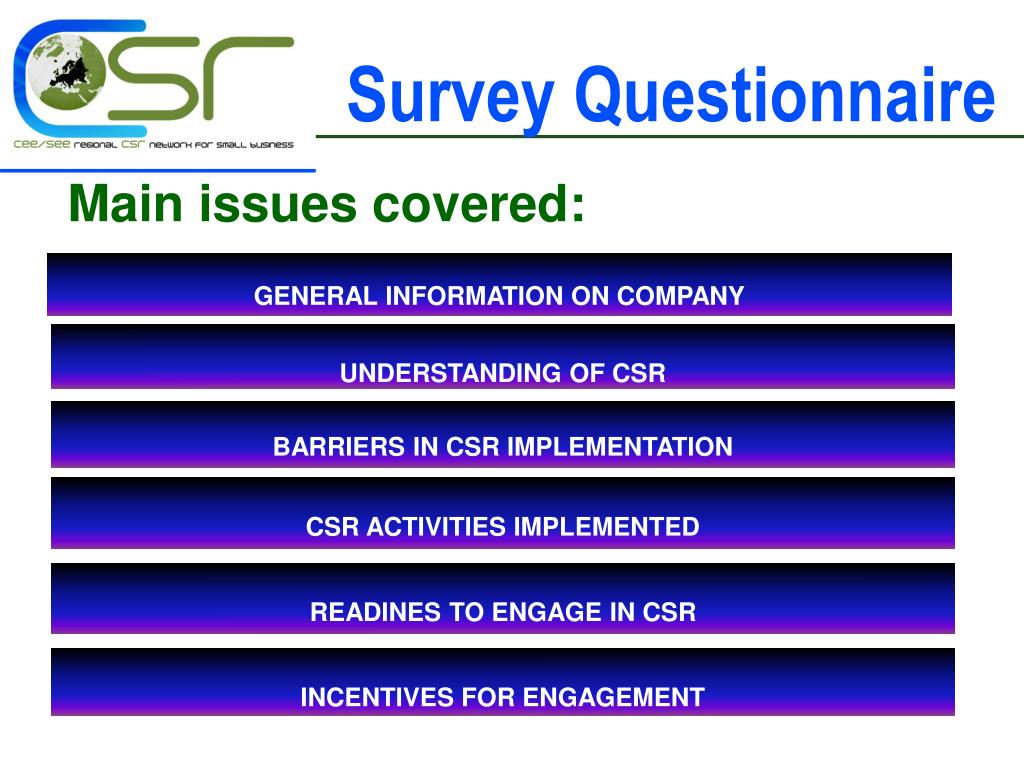 CSR
CEE/SEE REGIONAL CSR NETWORK FOR SMALL BUSINESS

Survey Questionnaire

Main issues covered:

GENERAL INFORMATION ON COMPANY

UNDERSTANDING OF CSR

BARRIERS IN CSR IMPLEMENTATION

CSR ACTIVITIES IMPLEMENTED

READINES TO ENGAGE IN CSR

INCENTIVES FOR ENGAGEMENT